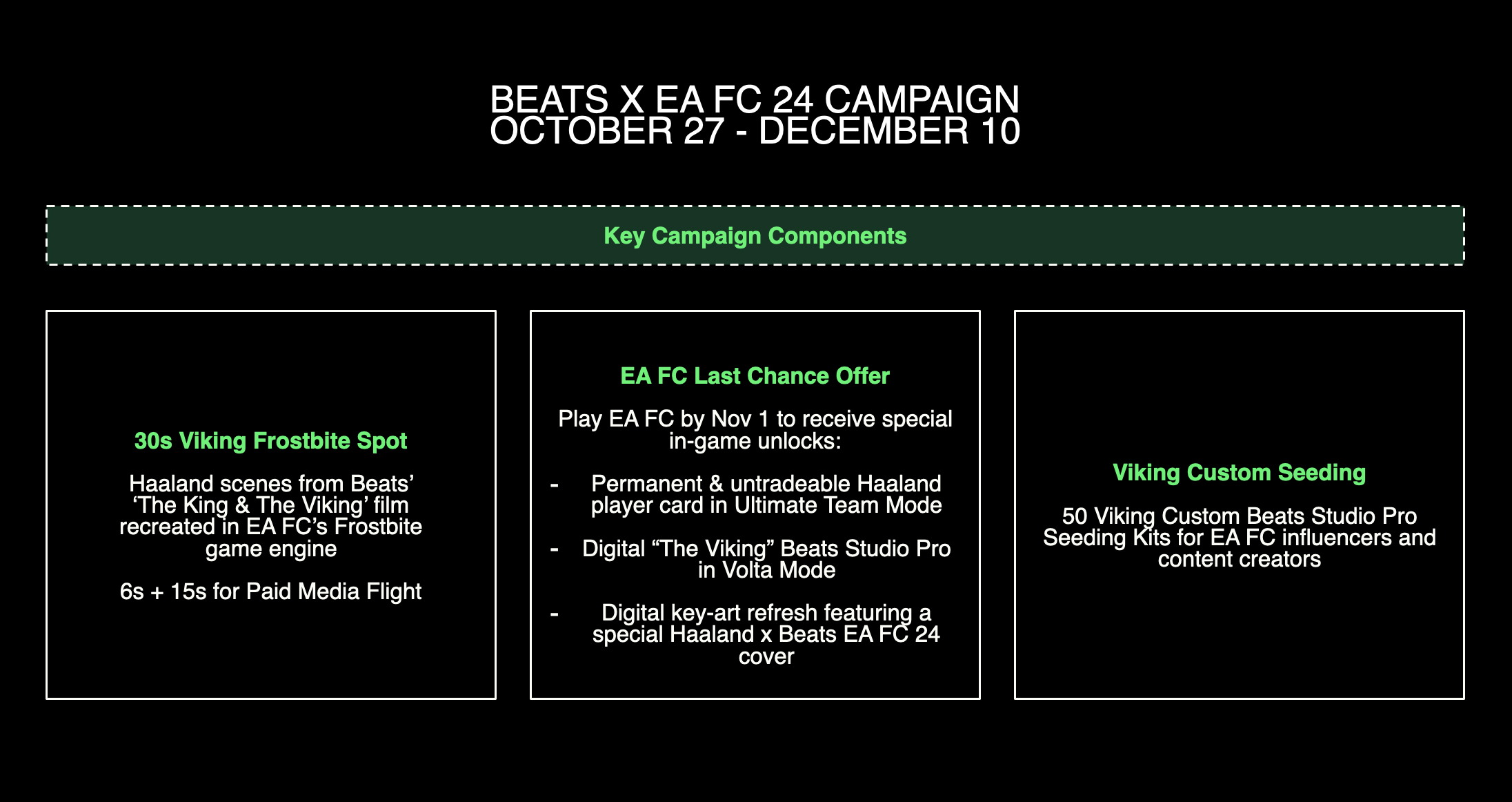 BEATS X EA FC 24 CAMPAIGN
OCTOBER 27 - DECEMBER 10

Key Campaign Components

30s Viking Frostbite Spot

Haaland scenes from Beats' 'The King & The Viking' film recreated in EA FC's Frostbite game engine

6s + 15s for Paid Media Flight

EA FC Last Chance Offer

Play EA FC by Nov 1 to receive special in-game unlocks:

- Permanent & untradeable Haaland player card in Ultimate Team Mode

- Digital "The Viking" Beats Studio Pro in Volta Mode

- Digital key-art refresh featuring a special Haaland x Beats EA FC 24 cover

Viking Custom Seeding

50 Viking Custom Beats Studio Pro Seeding Kits for EA FC influencers and content creators